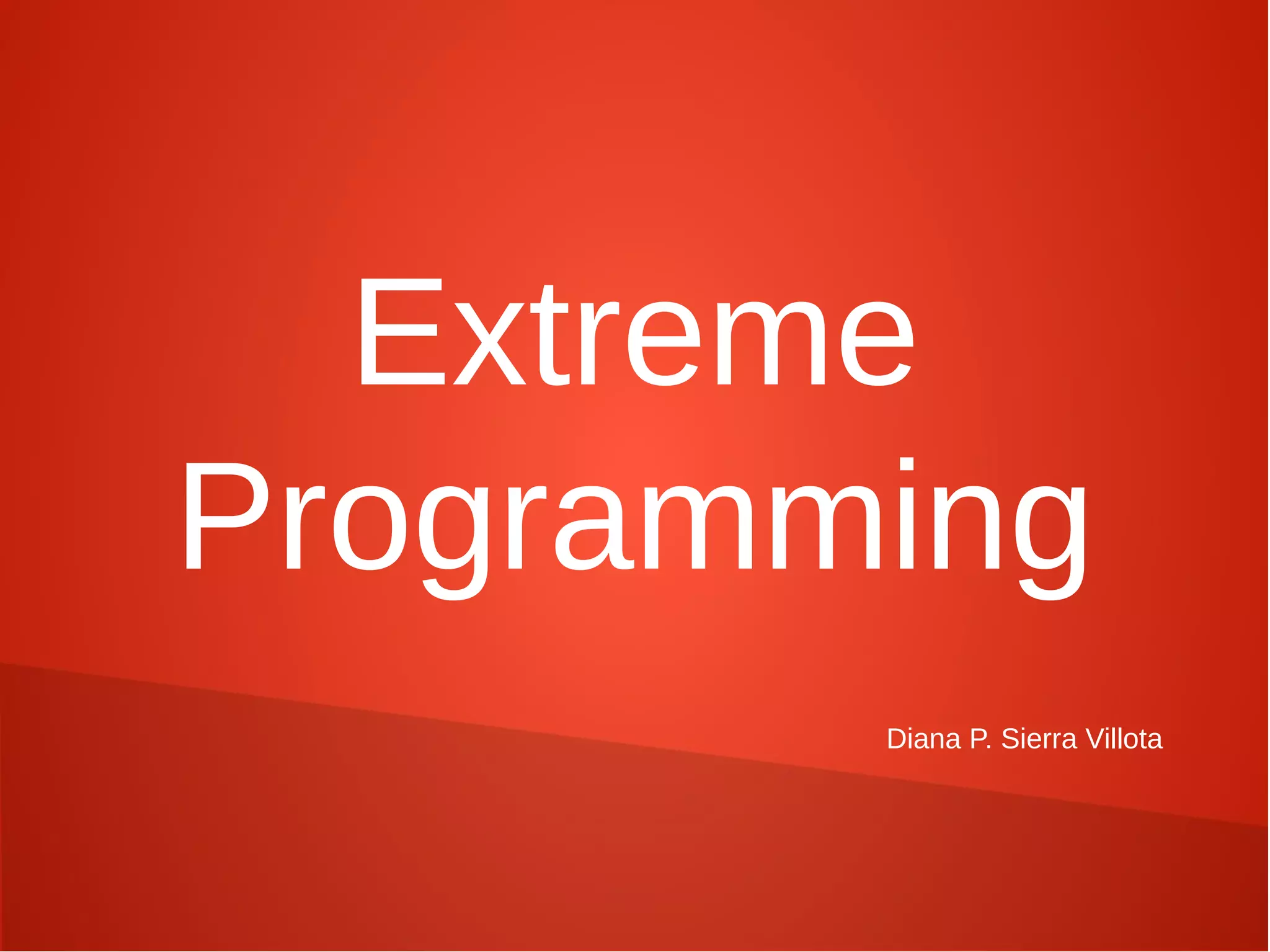 Extreme Programming

Diana P. Sierra Villota